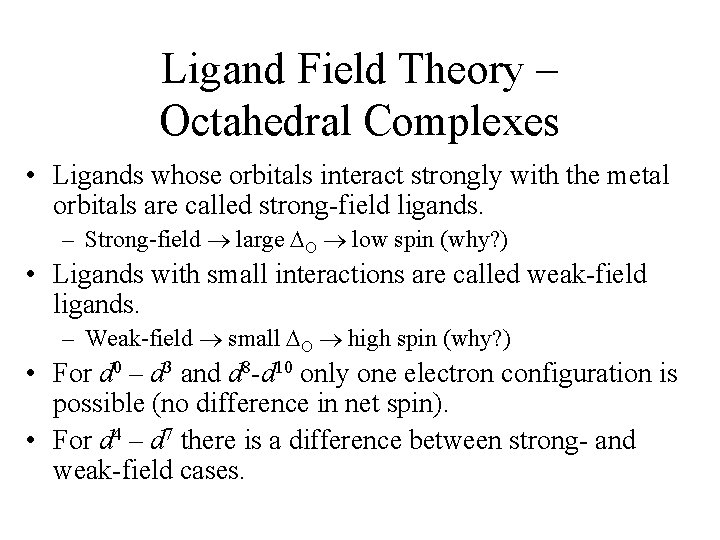 Ligand Field Theory – Octahedral Complexes

• Ligands whose orbitals interact strongly with the metal orbitals are called strong-field ligands.

– Strong-field $\rightarrow$ large $\Delta_O$ $\rightarrow$ low spin (why?)

• Ligands with small interactions are called weak-field ligands.

– Weak-field $\rightarrow$ small $\Delta_O$ $\rightarrow$ high spin (why?)

• For $d^0$ – $d^3$ and $d^8$-$d^{10}$ only one electron configuration is possible (no difference in net spin).

• For $d^4$ – $d^7$ there is a difference between strong- and weak-field cases.